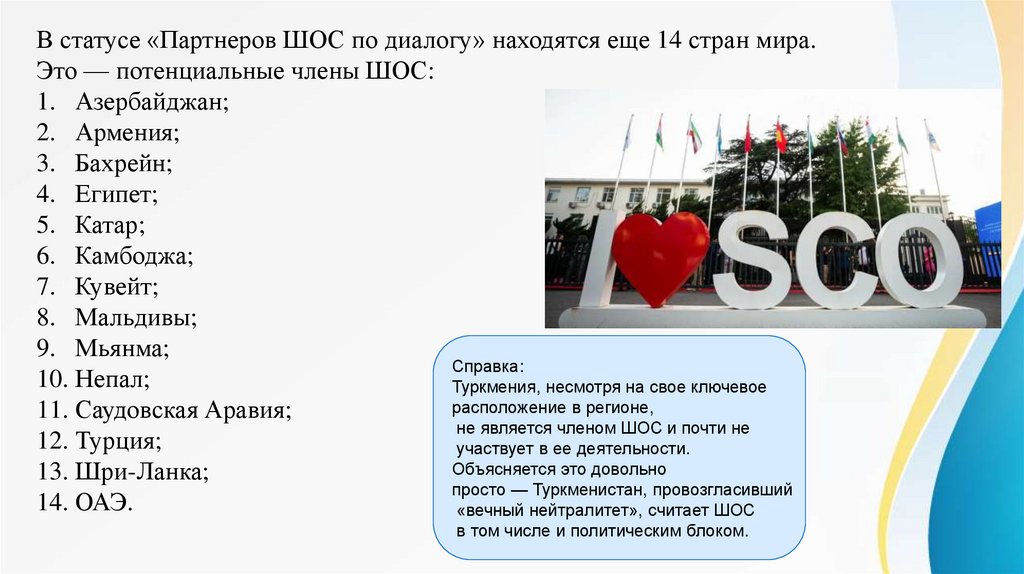 В статусе «Партнеров ШОС по диалогу» находятся еще 14 стран мира. Это — потенциальные члены ШОС:
1. Азербайджан;
2. Армения;
3. Бахрейн;
4. Египет;
5. Катар;
6. Камбоджа;
7. Кувейт;
8. Мальдивы;
9. Мьянма;
10. Непал;
11. Саудовская Аравия;
12. Турция;
13. Шри-Ланка;
14. ОАЭ.

I SCO

Справка:
Туркмения, несмотря на свое ключевое расположение в регионе, не является членом ШОС и почти не участвует в ее деятельности. Объясняется это довольно просто — Туркменистан, провозгласивший «вечный нейтралитет», считает ШОС в том числе и политическим блоком.